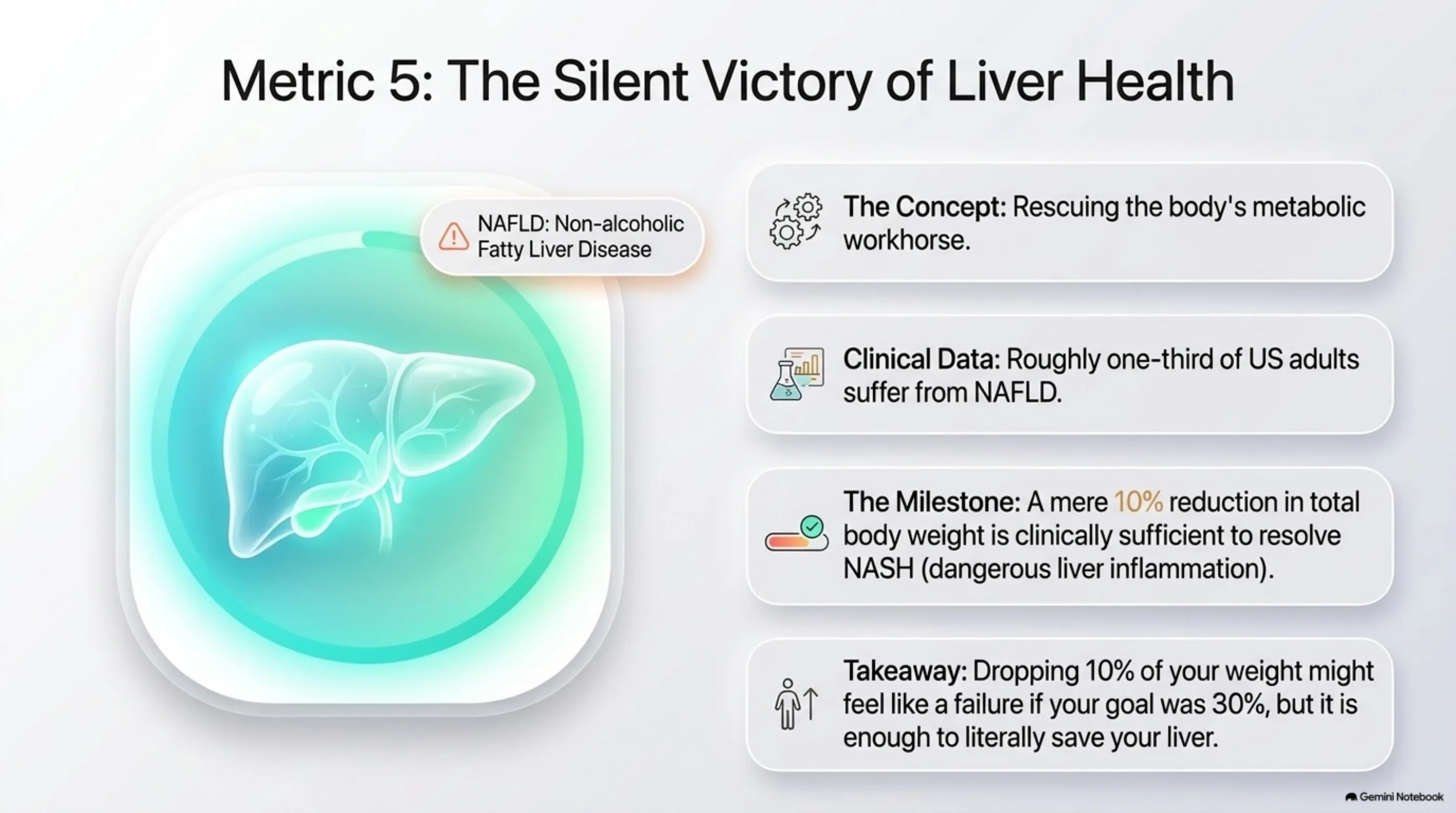 Metric 5: The Silent Victory of Liver Health

NAFLD: Non-alcoholic Fatty Liver Disease

The Concept: Rescuing the body's metabolic workhorse.

Clinical Data: Roughly one-third of US adults suffer from NAFLD.

The Milestone: A mere 10% reduction in total body weight is clinically sufficient to resolve NASH (dangerous liver inflammation).

Takeaway: Dropping 10% of your weight might feel like a failure if your goal was 30%, but it is enough to literally save your liver.

Gemini Notebook